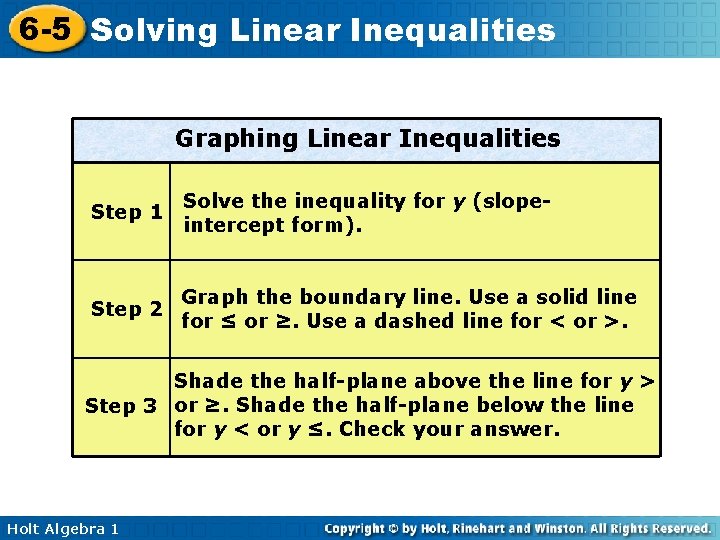 6-5 Solving Linear Inequalities

| Graphing Linear Inequalities | |
|---|---|
| Step 1 | Solve the inequality for $y$ (slope-intercept form). |
| Step 2 | Graph the boundary line. Use a solid line for $\leq$ or $\geq$. Use a dashed line for $<$ or $>$. |
| Step 3 | Shade the half-plane above the line for $y >$ or $\geq$. Shade the half-plane below the line for $y <$ or $y \leq$. Check your answer. |

Holt Algebra 1

Copyright © by Holt, Rinehart and Winston. All Rights Reserved.